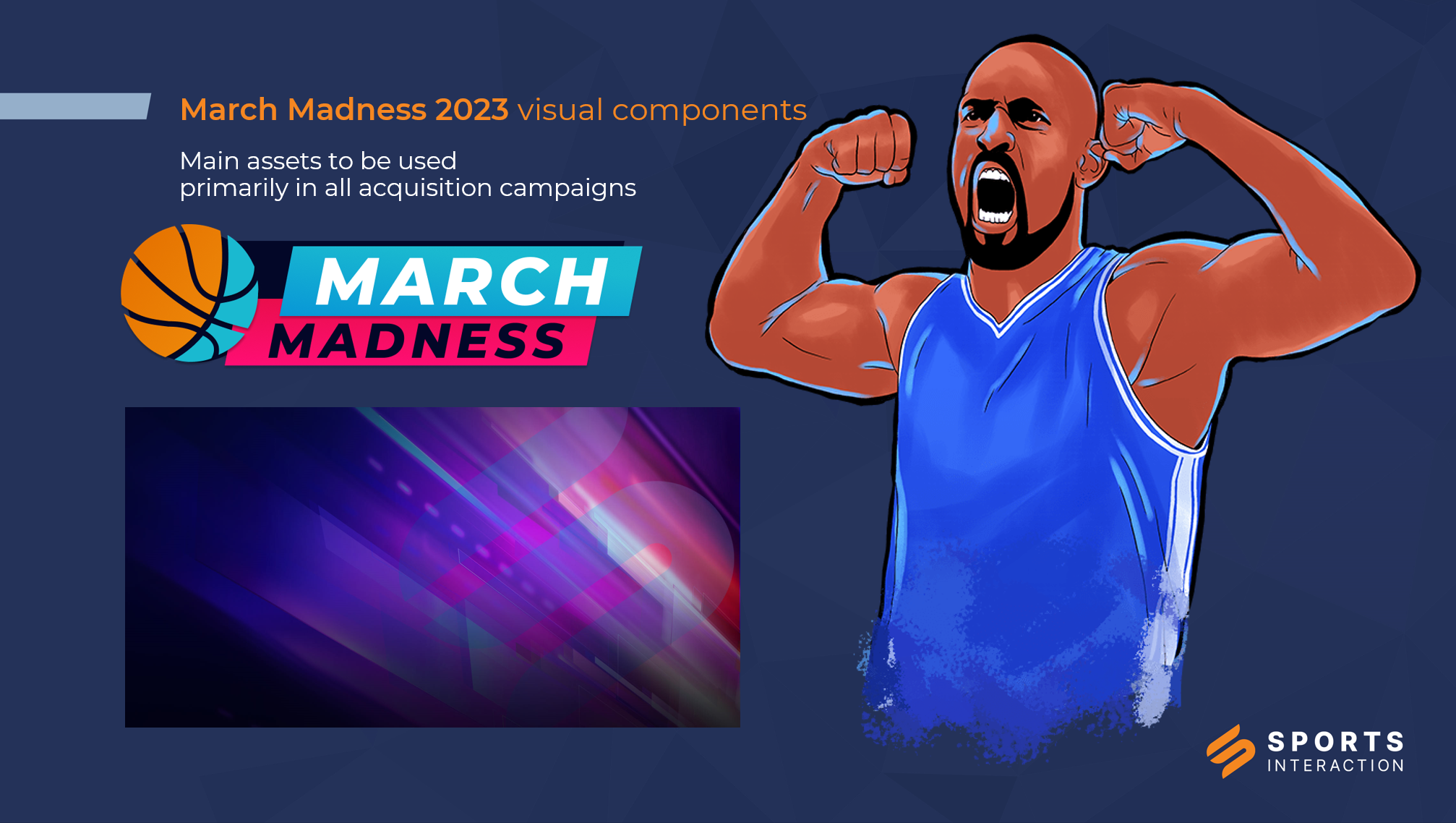 March Madness 2023 visual components

Main assets to be used
primarily in all acquisition campaigns

MARCH
MADNESS

SPORTS
INTERACTION